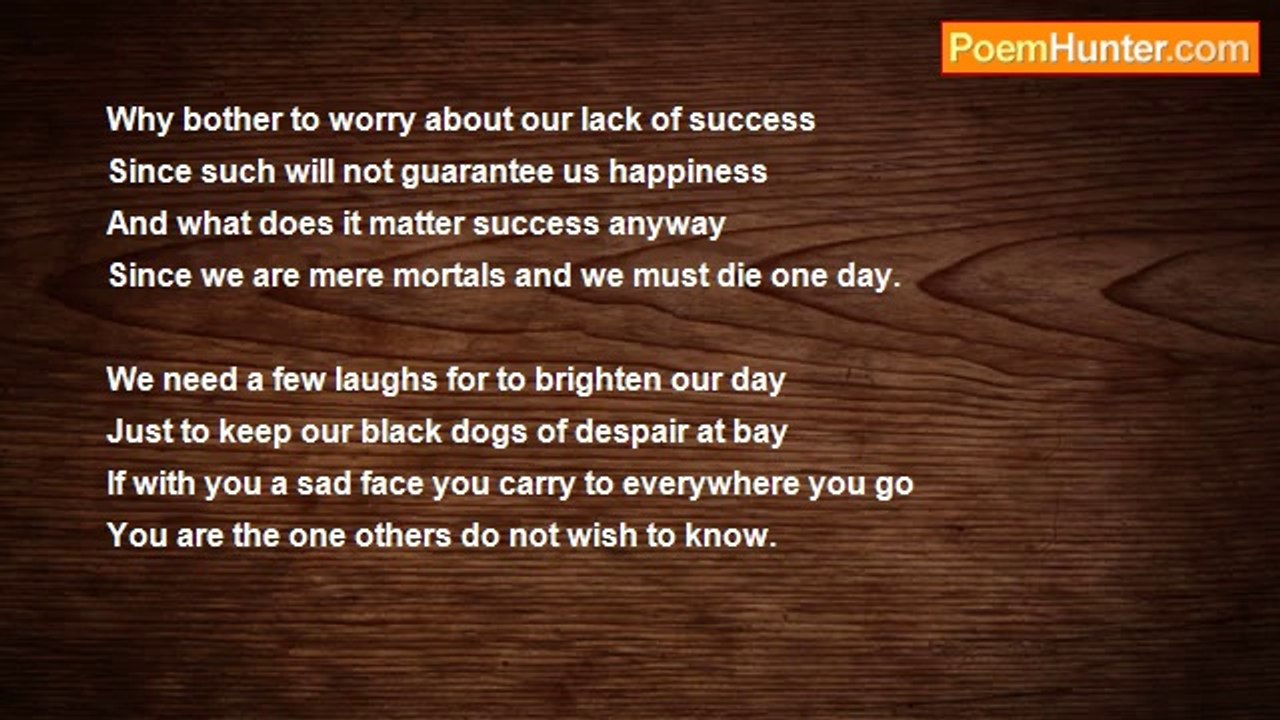 PoemHunter.com

Why bother to worry about our lack of success
Since such will not guarantee us happiness
And what does it matter success anyway
Since we are mere mortals and we must die one day.

We need a few laughs for to brighten our day
Just to keep our black dogs of despair at bay
If with you a sad face you carry to everywhere you go
You are the one others do not wish to know.